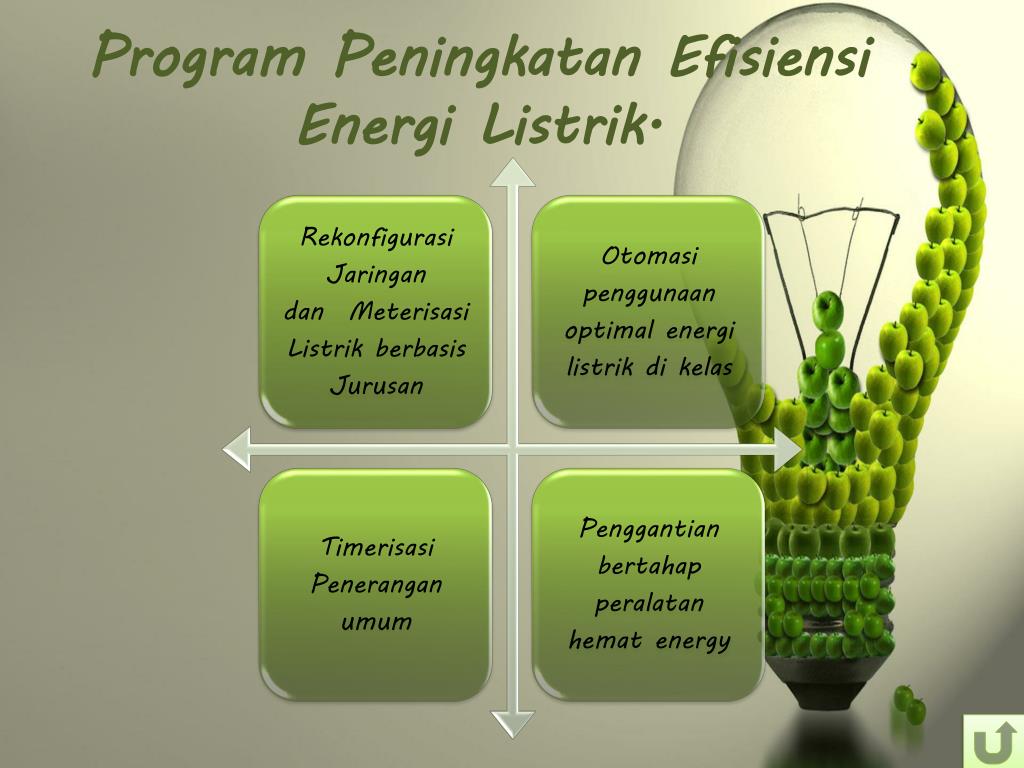 Program Peningkatan Efisiensi Energi Listrik.

Rekonfigurasi Jaringan dan Meterisasi Listrik berbasis Jurusan

Otomasi penggunaan optimal energi listrik di kelas

Timerisasi Penerangan umum

Penggantian bertahap peralatan hemat energy